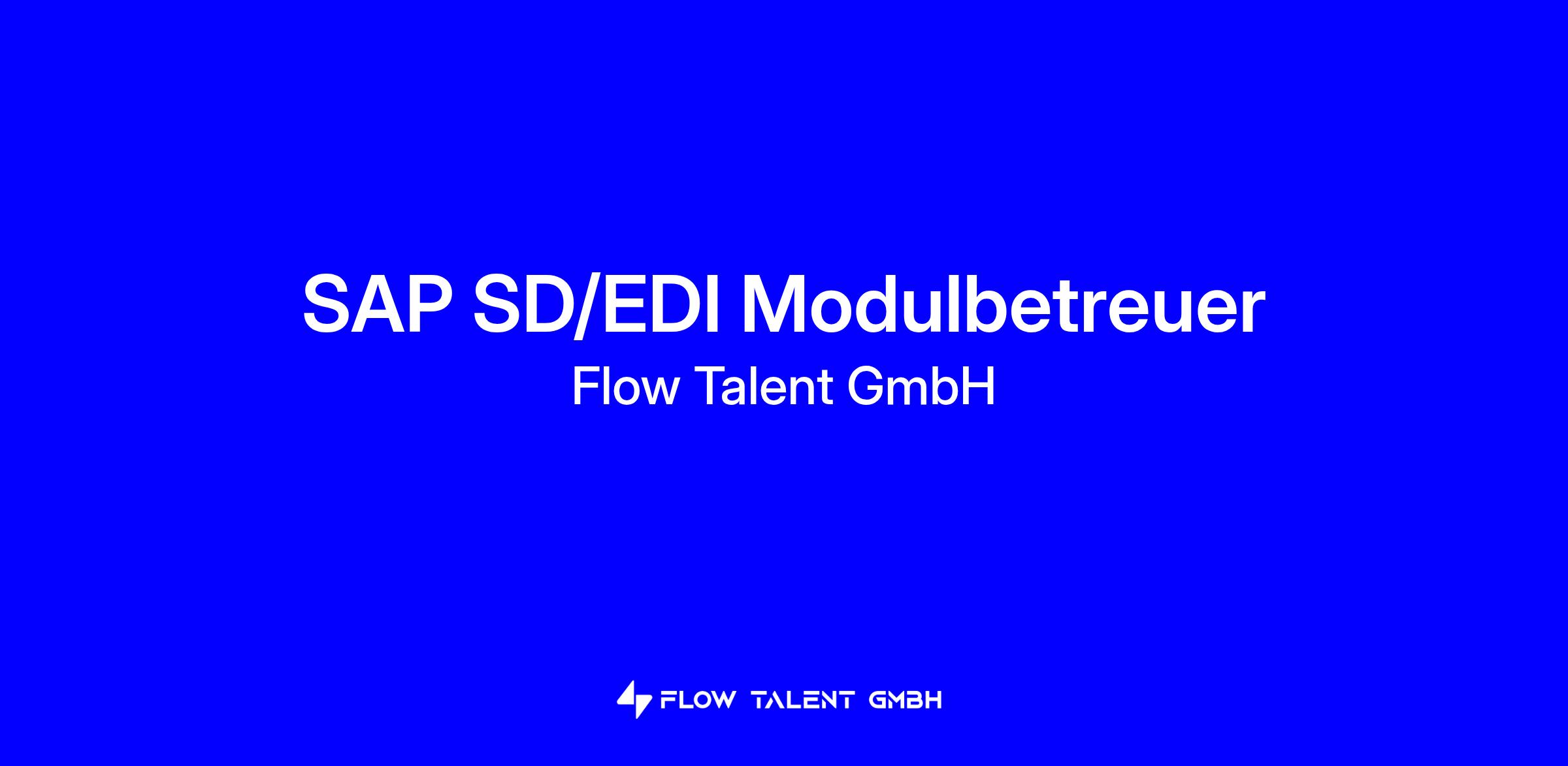 SAP SD/EDI Modulbetreuer
Flow Talent GmbH

FLOW TALENT GMBH